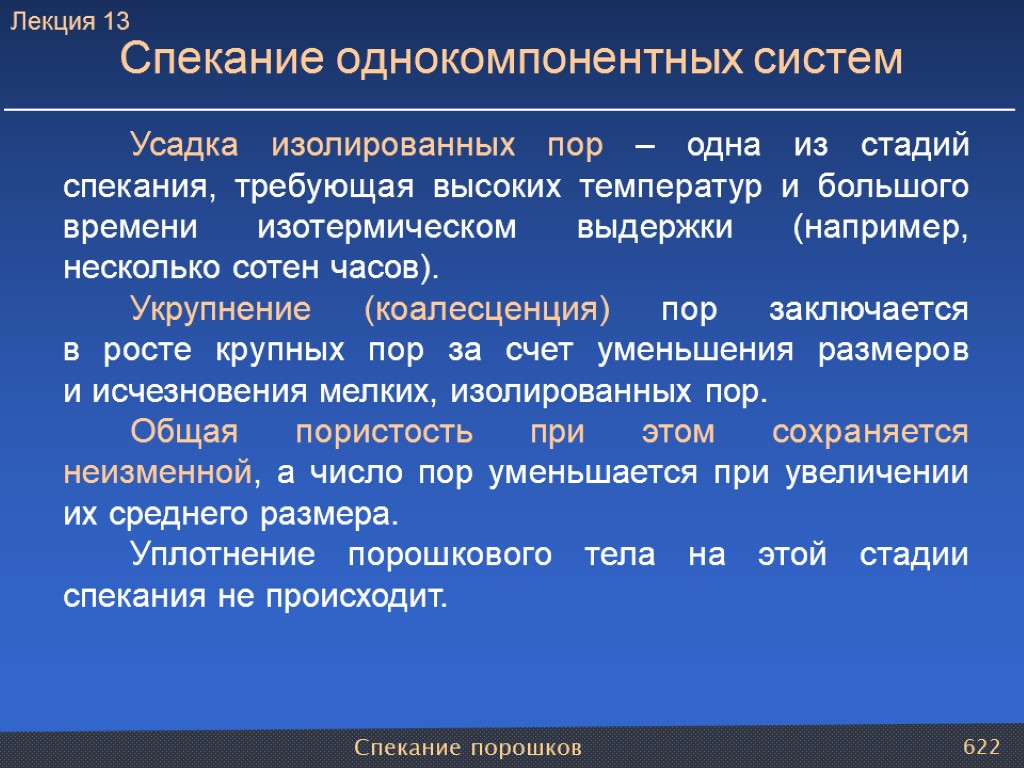 Лекция 13

Спекание однокомпонентных систем

Усадка изолированных пор – одна из стадий спекания, требующая высоких температур и большого времени изотермическом выдержки (например, несколько сотен часов).

Укрупнение (коалесценция) пор заключается в росте крупных пор за счет уменьшения размеров и исчезновения мелких, изолированных пор.

Общая пористость при этом сохраняется неизменной, а число пор уменьшается при увеличении их среднего размера.

Уплотнение порошкового тела на этой стадии спекания не происходит.

Спекание порошков

622